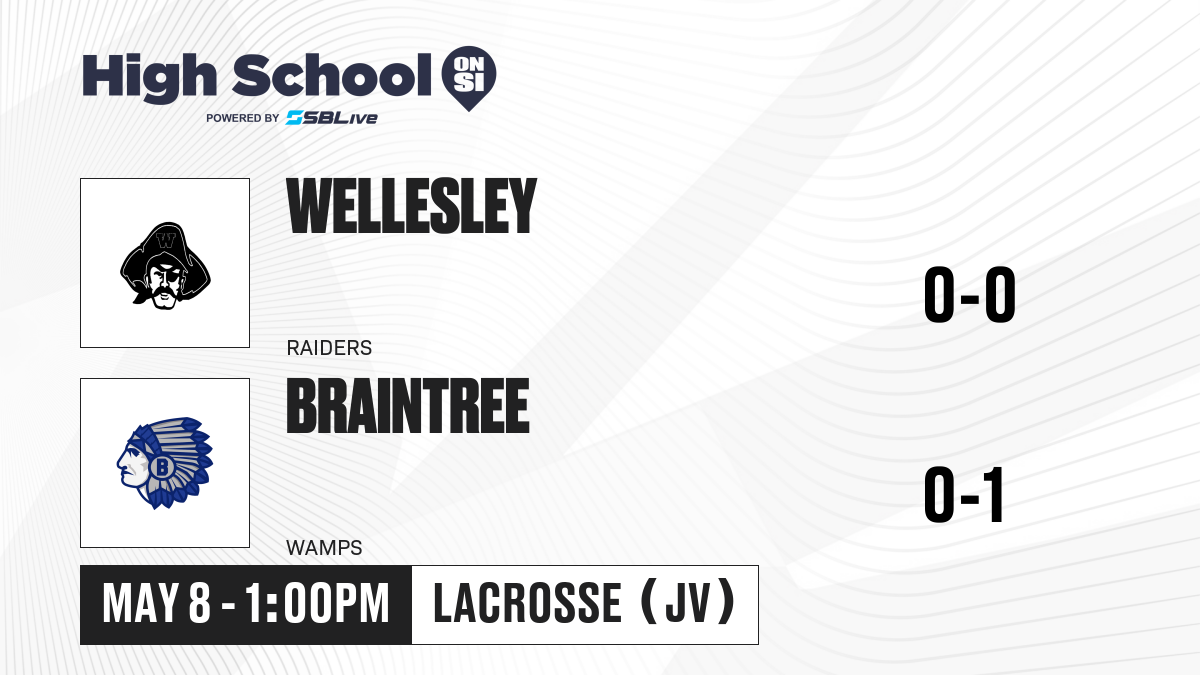 High School ON SI
POWERED BY SBLive

W

WELLESLEY
RAIDERS

0-0

B

BRAINTREE
WAMPS

0-1

MAY 8 - 1:00PM
LACROSSE (JV)